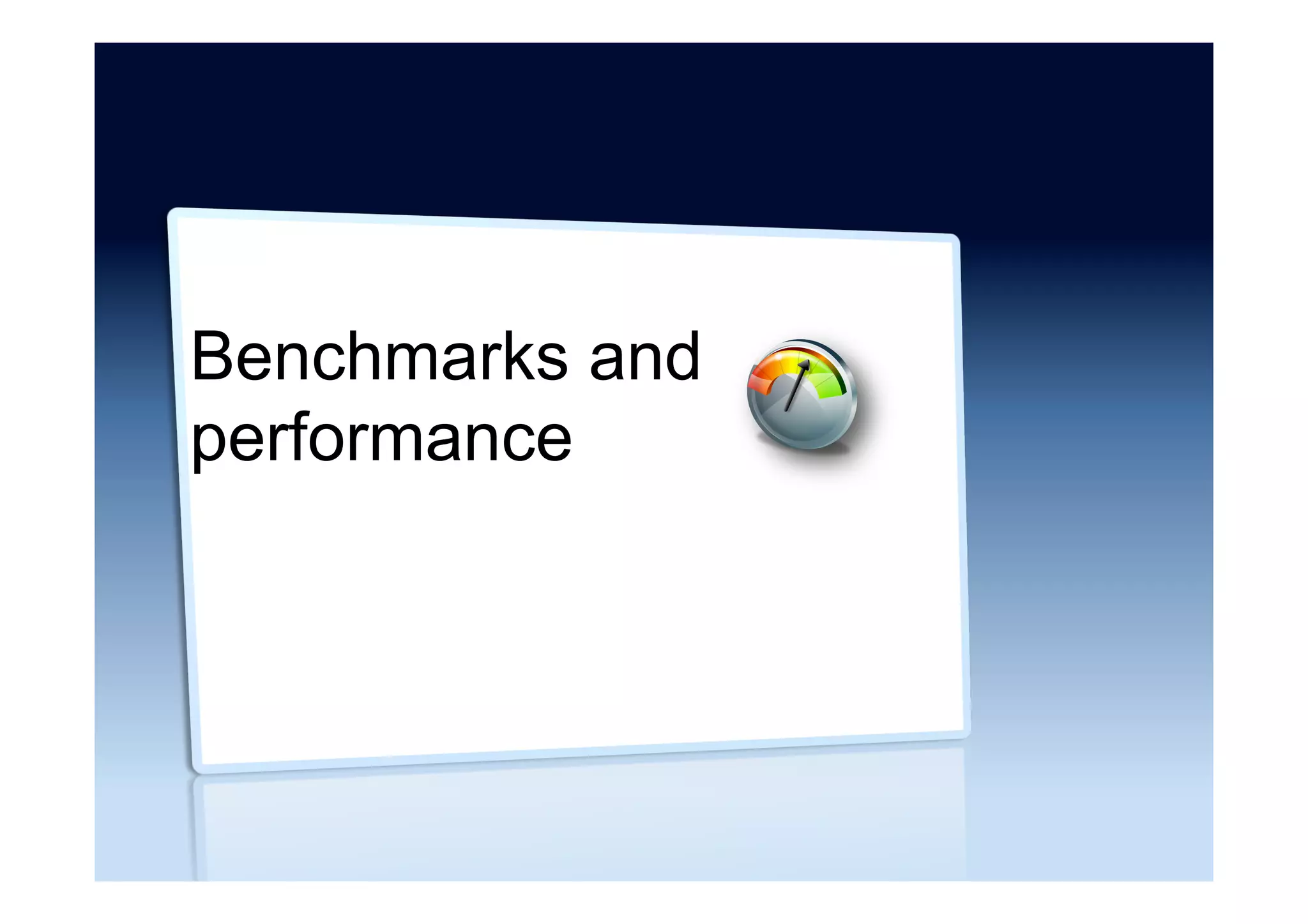 Benchmarks and performance